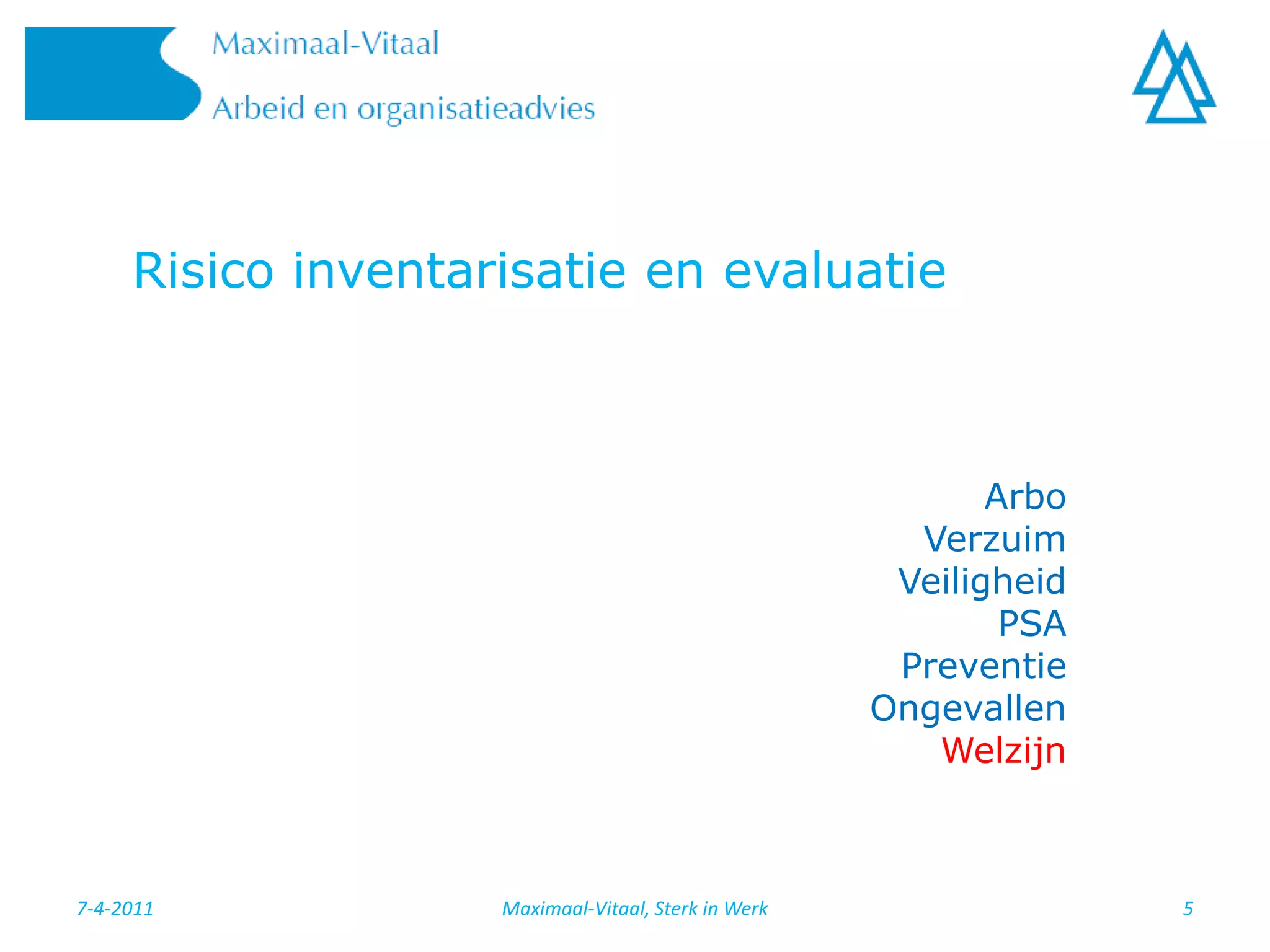 Maximaal-Vitaal
Arbeid en organisatieadvies

Risico inventarisatie en evaluatie

Arbo
Verzuim
Veiligheid
PSA
Preventie
Ongevallen
Welzijn

7-4-2011 Maximaal-Vitaal, Sterk in Werk 5